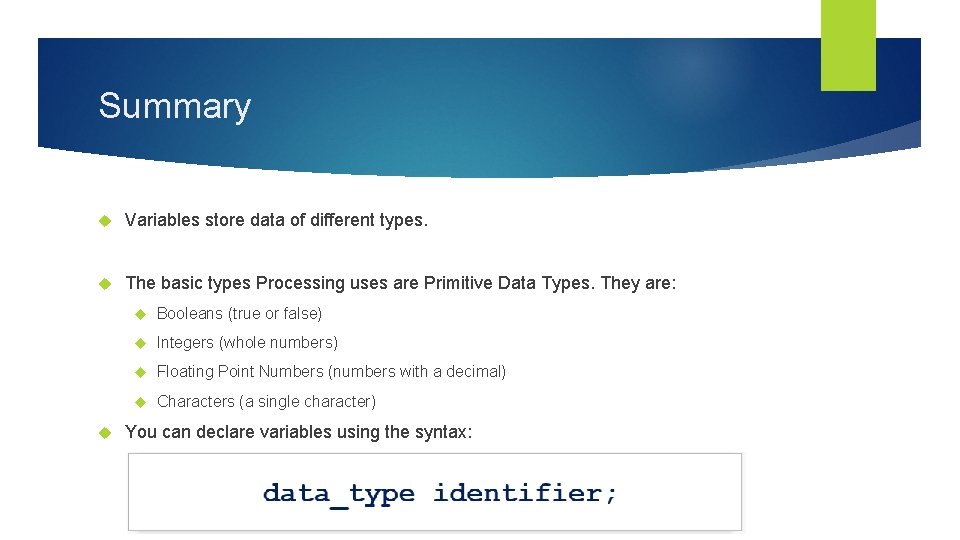 Summary

Variables store data of different types.

The basic types Processing uses are Primitive Data Types. They are:

Booleans (true or false)

Integers (whole numbers)

Floating Point Numbers (numbers with a decimal)

Characters (a single character)

You can declare variables using the syntax:

data_type identifier;